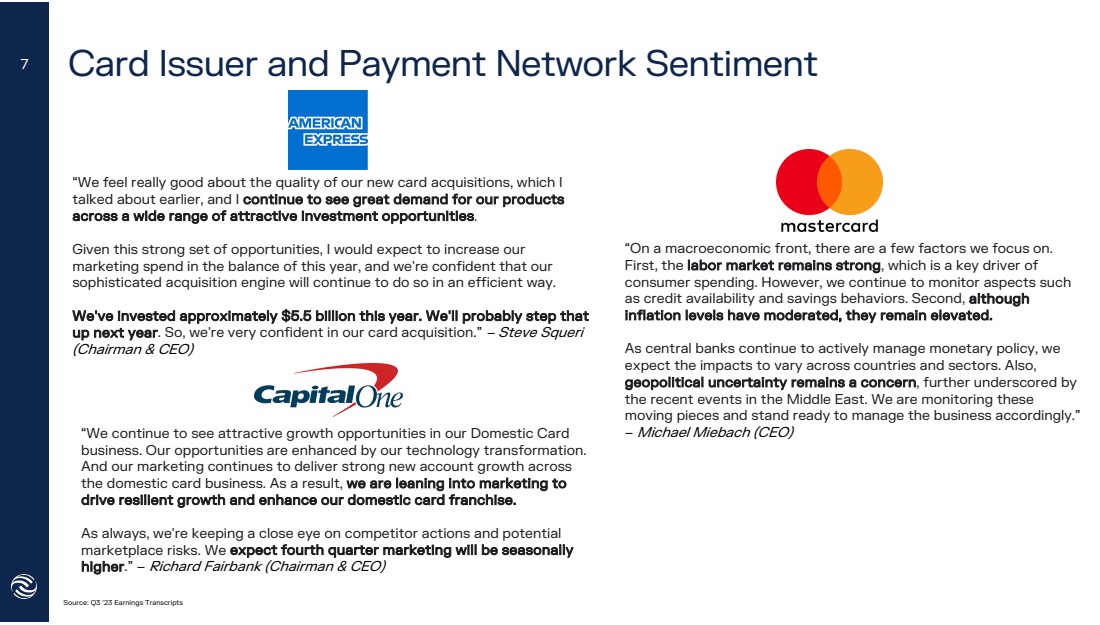 7

Card Issuer and Payment Network Sentiment

AMERICAN EXPRESS

“We feel really good about the quality of our new card acquisitions, which I talked about earlier, and I continue to see great demand for our products across a wide range of attractive investment opportunities.

Given this strong set of opportunities, I would expect to increase our marketing spend in the balance of this year, and we're confident that our sophisticated acquisition engine will continue to do so in an efficient way.

We've invested approximately $5.5 billion this year. We'll probably step that up next year. So, we're very confident in our card acquisition.” – Steve Squeri (Chairman & CEO)

Capital One

“We continue to see attractive growth opportunities in our Domestic Card business. Our opportunities are enhanced by our technology transformation. And our marketing continues to deliver strong new account growth across the domestic card business. As a result, we are leaning into marketing to drive resilient growth and enhance our domestic card franchise.

As always, we're keeping a close eye on competitor actions and potential marketplace risks. We expect fourth quarter marketing will be seasonally higher.” – Richard Fairbank (Chairman & CEO)

mastercard

“On a macroeconomic front, there are a few factors we focus on. First, the labor market remains strong, which is a key driver of consumer spending. However, we continue to monitor aspects such as credit availability and savings behaviors. Second, although inflation levels have moderated, they remain elevated.

As central banks continue to actively manage monetary policy, we expect the impacts to vary across countries and sectors. Also, geopolitical uncertainty remains a concern, further underscored by the recent events in the Middle East. We are monitoring these moving pieces and stand ready to manage the business accordingly.” – Michael Miebach (CEO)

Source: Q3 '23 Earnings Transcripts